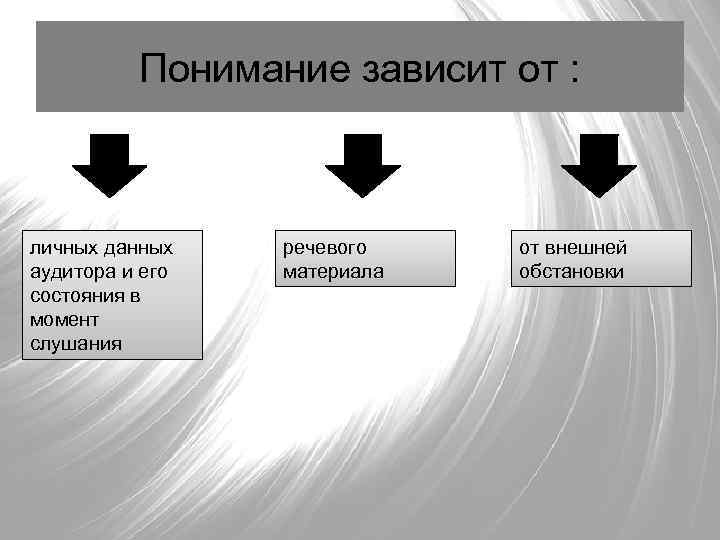 Понимание зависит от :

личных данных аудитора и его состояния в момент слушания

речевого материала

от внешней обстановки